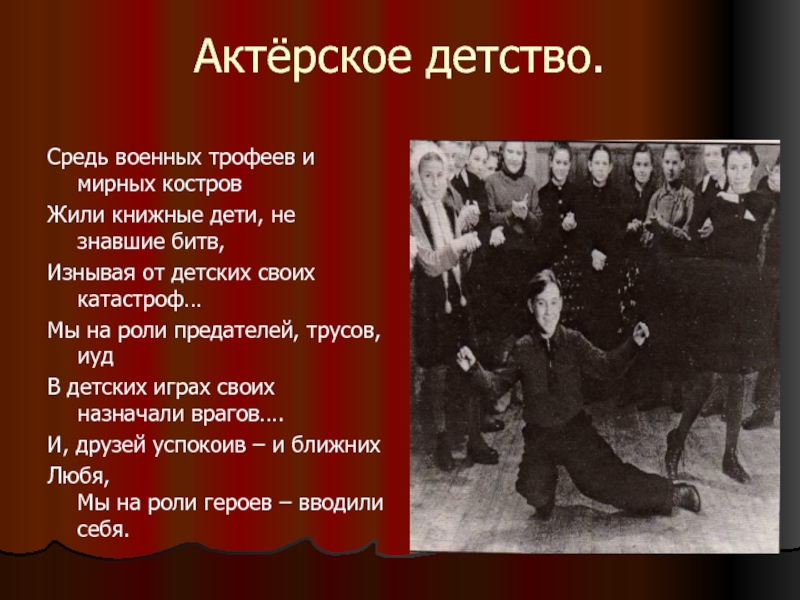 Актёрское детство.

Средь военных трофеев и мирных костров

Жили книжные дети, не знавшие битв,

Изнывая от детских своих катастроф…

Мы на роли предателей, трусов, иуд

В детских играх своих назначали врагов….

И, друзей успокоив – и ближних

Любя,
Мы на роли героев – вводили себя.